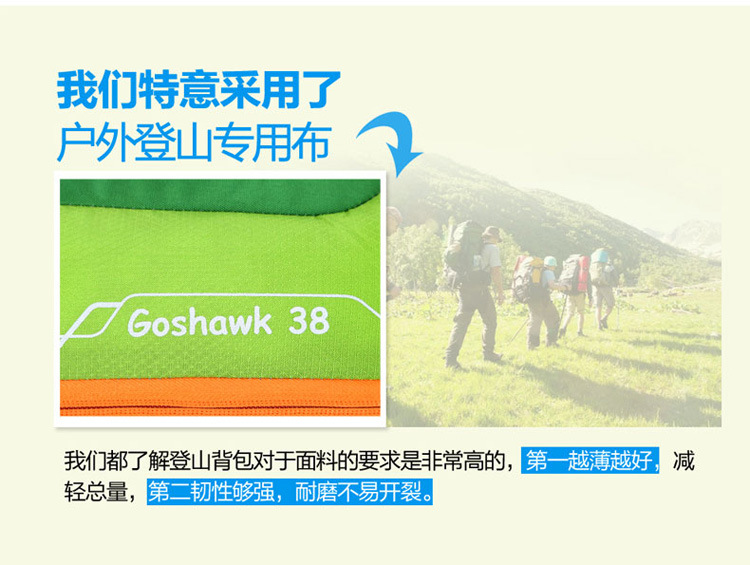 我们特意采用了
户外登山专用布

Goshawk 38

我们都了解登山背包对于面料的要求是非常高的，第一越薄越好，减轻总量，第二韧性够强，耐磨不易开裂。